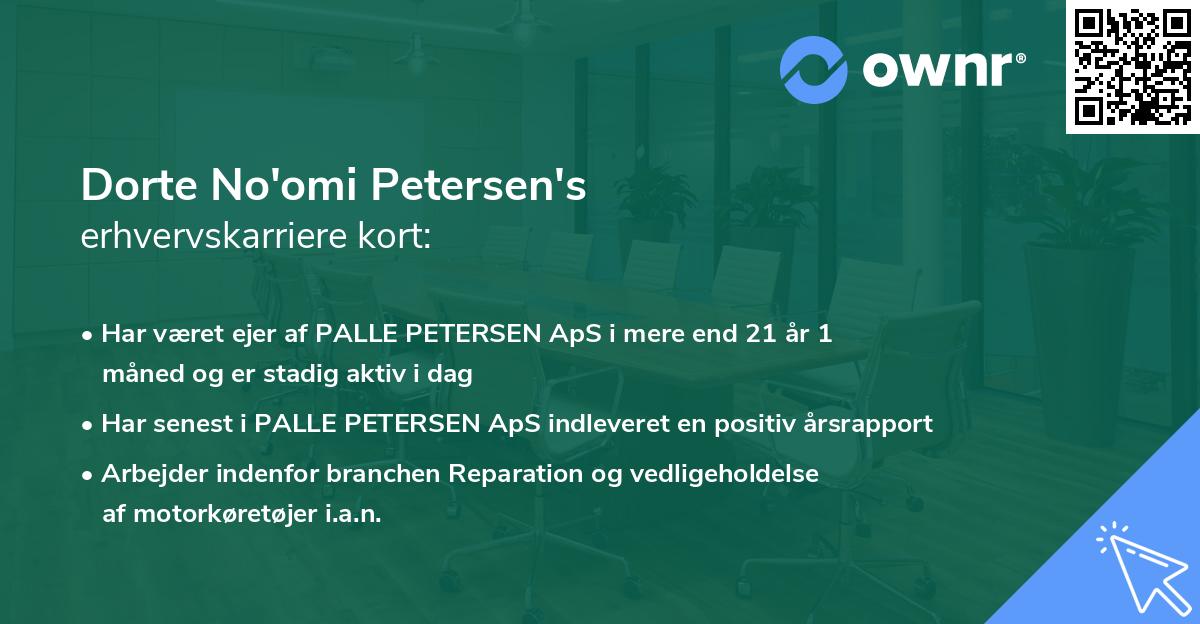 ownr®

Dorte No'omi Petersen's
erhvervskarriere kort:

• Har været ejer af PALLE PETERSEN ApS i mere end 21 år 1 måned og er stadig aktiv i dag

• Har senest i PALLE PETERSEN ApS indleveret en positiv årsrapport

• Arbejder indenfor branchen Reparation og vedligeholdelse af motorkøretøjer i.a.n.